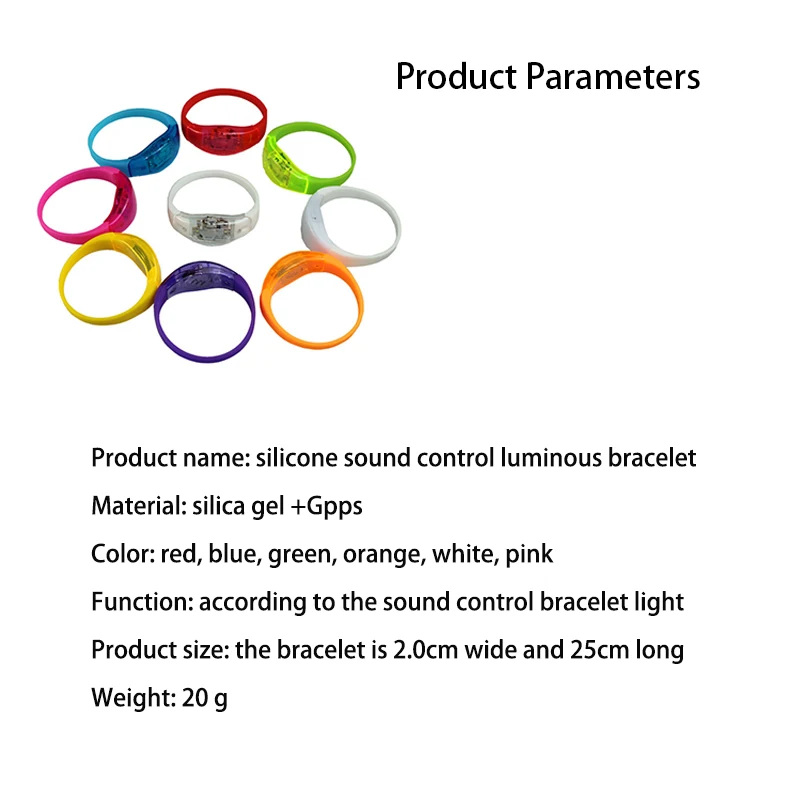 Product Parameters

Product name: silicone sound control luminous bracelet

Material: silica gel +Gpps

Color: red, blue, green, orange, white, pink

Function: according to the sound control bracelet light

Product size: the bracelet is 2.0cm wide and 25cm long

Weight: 20 g